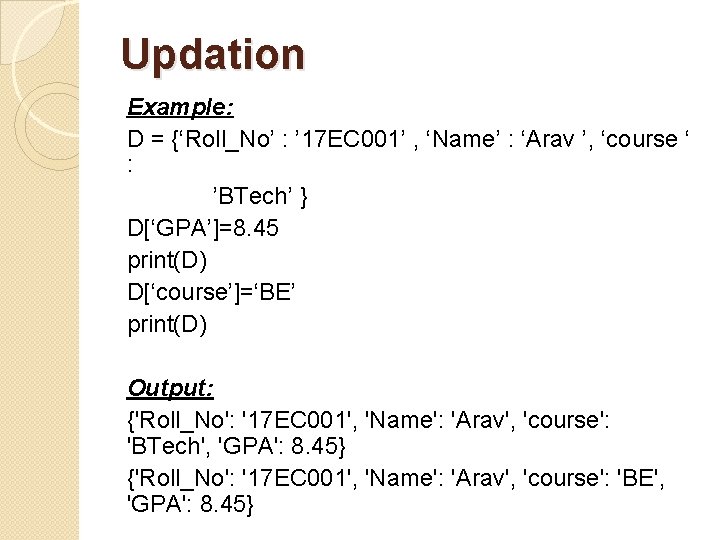 Updation

Example:

D = {‘Roll_No’ : ’17EC001’ , ‘Name’ : ‘Arav ’, ‘course ‘ :
’BTech’ }

D[‘GPA’]=8.45

print(D)

D[‘course’]=‘BE’

print(D)

Output:

{'Roll_No': '17EC001', 'Name': 'Arav', 'course': 'BTech', 'GPA': 8.45}

{'Roll_No': '17EC001', 'Name': 'Arav', 'course': 'BE', 'GPA': 8.45}